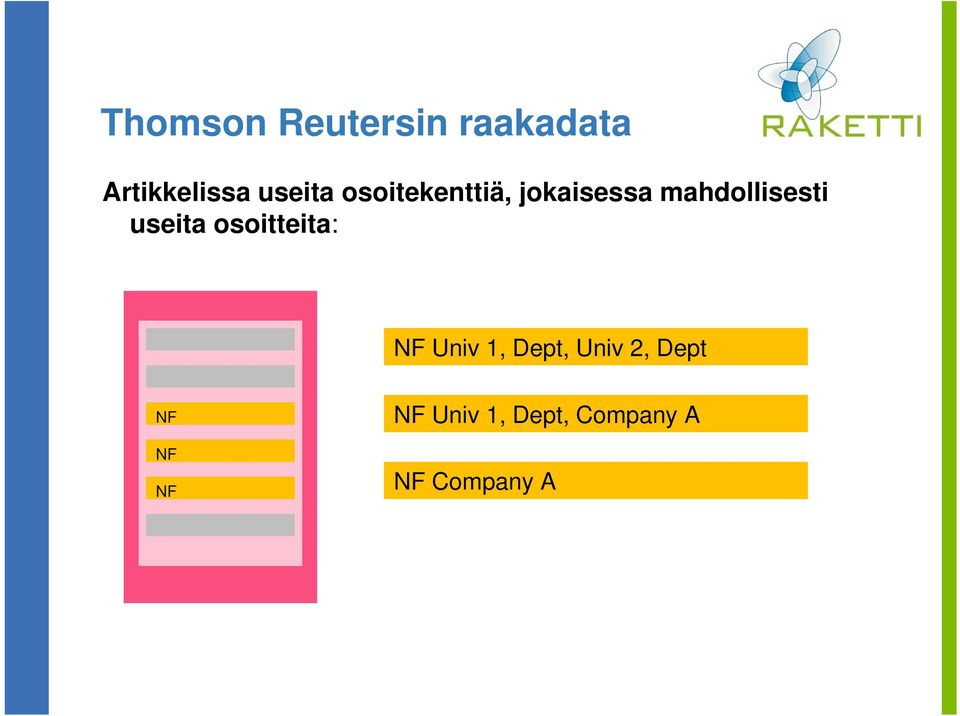 Thomson Reutersin raakadata

RAKETTI

Artikkelissa useita osoitekenttiä, jokaisessa mahdollisesti useita osoitteita:

NF
NF
NF

NF Univ 1, Dept, Univ 2, Dept

NF Univ 1, Dept, Company A

NF Company A